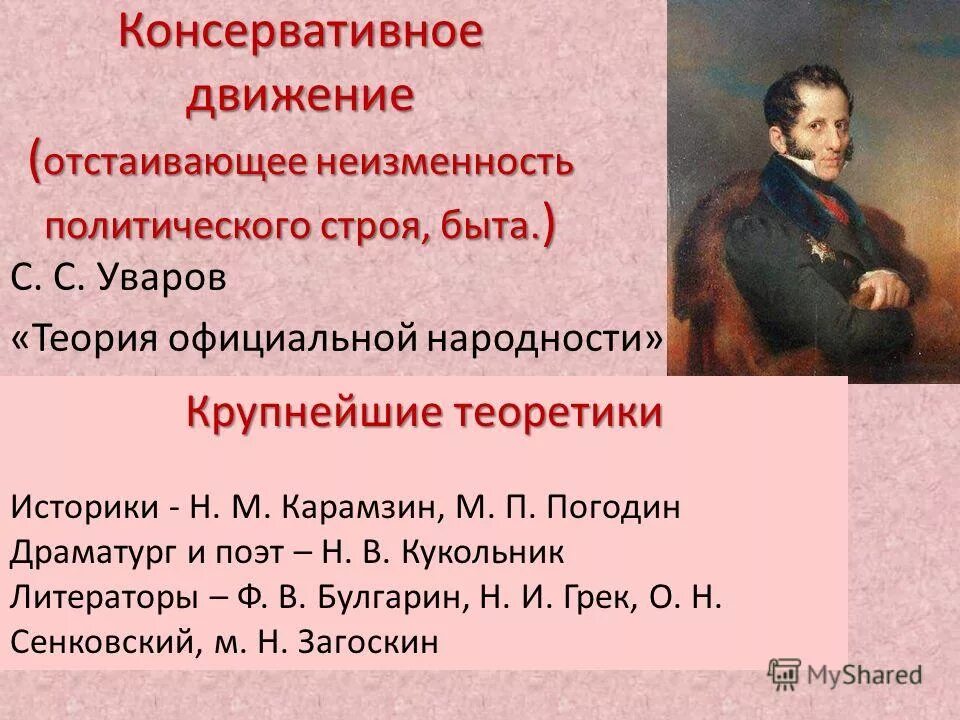 Консервативное движение (отстаивающее неизменность политического строя, быта.)

С. С. Уваров

«Теория официальной народности»

Крупнейшие теоретики

Историки - Н. М. Карамзин, М. П. Погодин
Драматург и поэт – Н. В. Кукольник
Литераторы – Ф. В. Булгарин, Н. И. Грек, О. Н. Сенковский, м. Н. Загоскин

MyShared